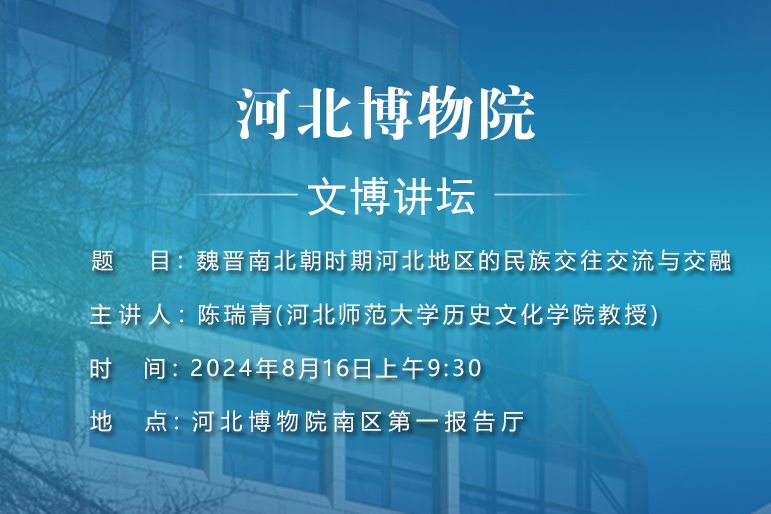 河北博物院

文博讲坛

题　目：魏晋南北朝时期河北地区的民族交往交流与交融

主讲人：陈瑞青(河北师范大学历史文化学院教授)

时　间：2024年8月16日上午9:30

地　点：河北博物院南区第一报告厅